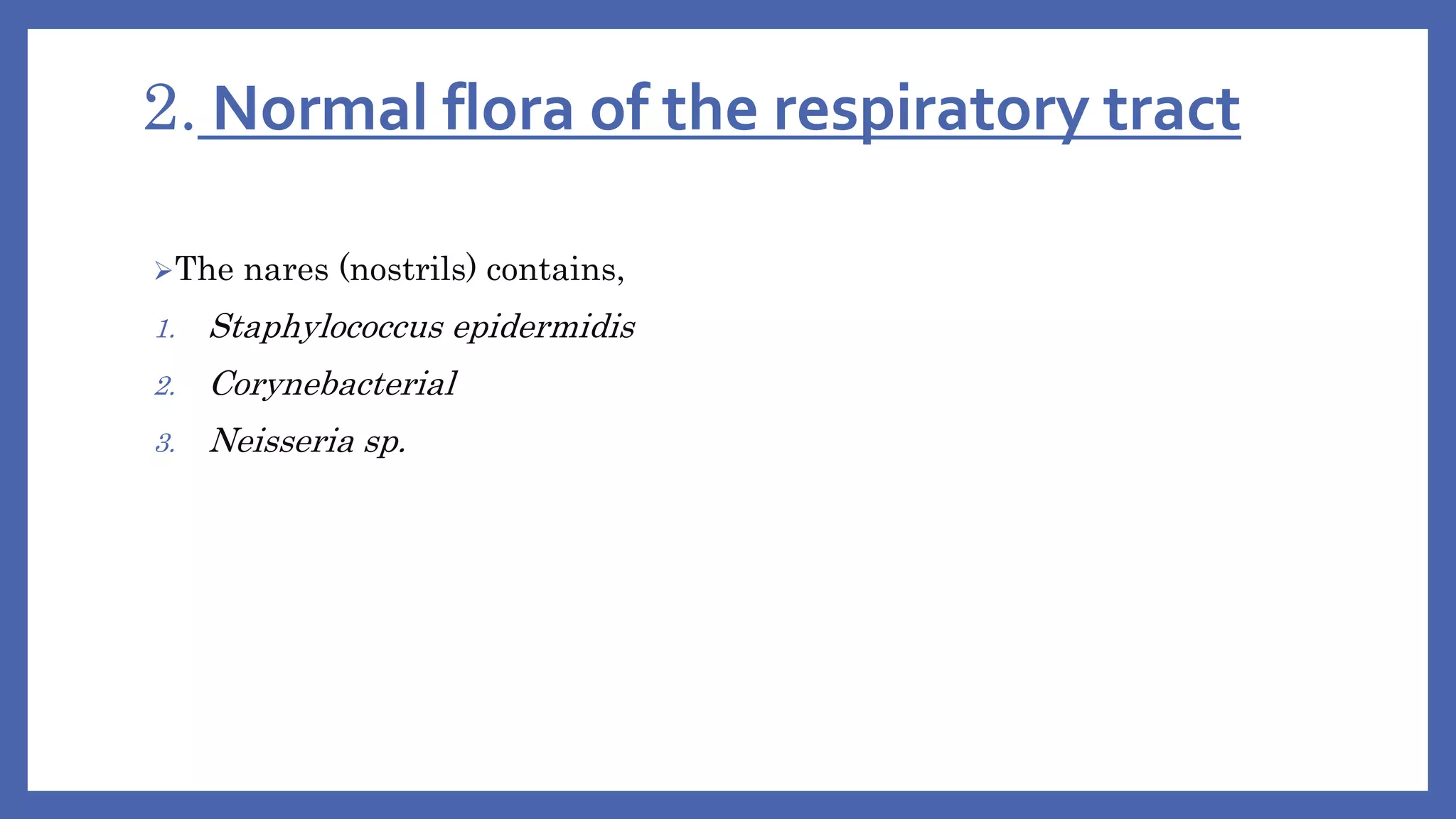 2. Normal flora of the respiratory tract

➢The nares (nostrils) contains,

1. Staphylococcus epidermidis
2. Corynebacterial
3. Neisseria sp.